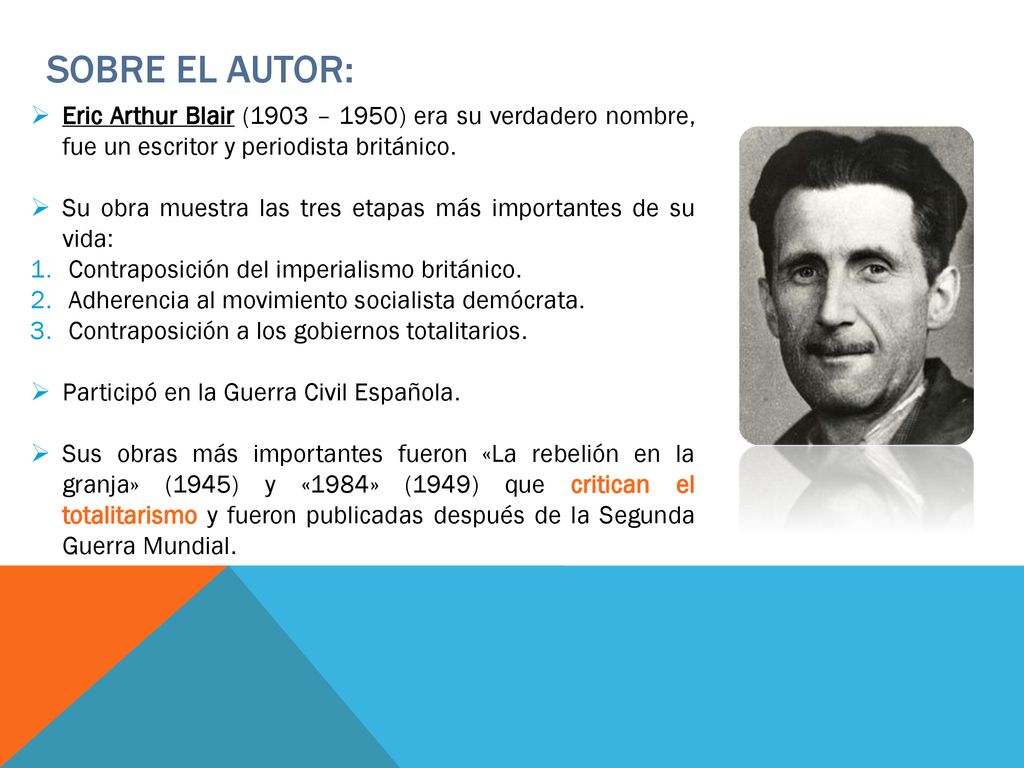 SOBRE EL AUTOR:

➢ Eric Arthur Blair (1903 – 1950) era su verdadero nombre, fue un escritor y periodista británico.

➢ Su obra muestra las tres etapas más importantes de su vida:
1. Contraposición del imperialismo británico.
2. Adherencia al movimiento socialista demócrata.
3. Contraposición a los gobiernos totalitarios.

➢ Participó en la Guerra Civil Española.

➢ Sus obras más importantes fueron «La rebelión en la granja» (1945) y «1984» (1949) que critican el totalitarismo y fueron publicadas después de la Segunda Guerra Mundial.